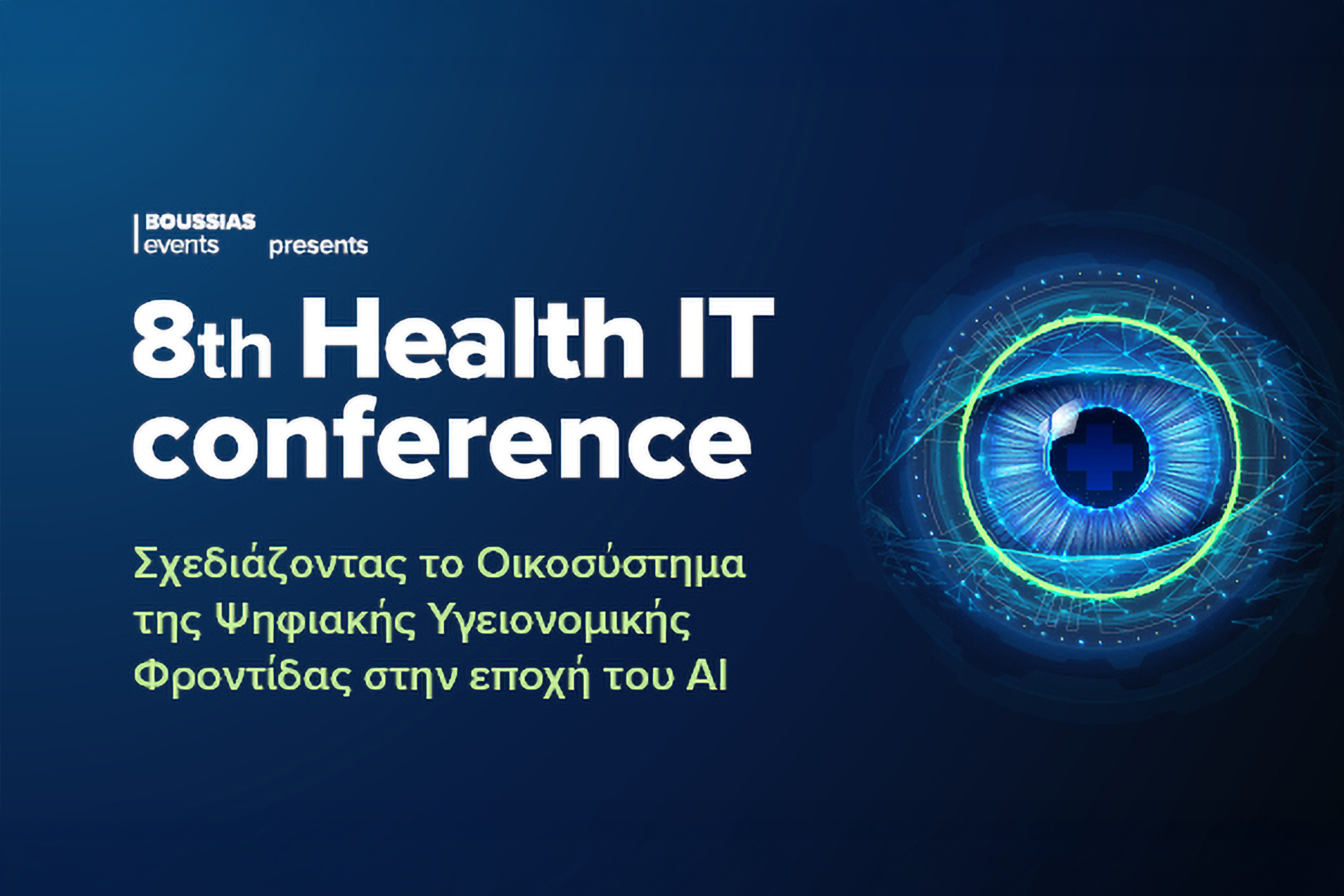 BOUSSIAS events presents

8th Health IT conference

Σχεδιάζοντας το Οικοσύστημα της Ψηφιακής Υγειονομικής Φροντίδας στην εποχή του AI